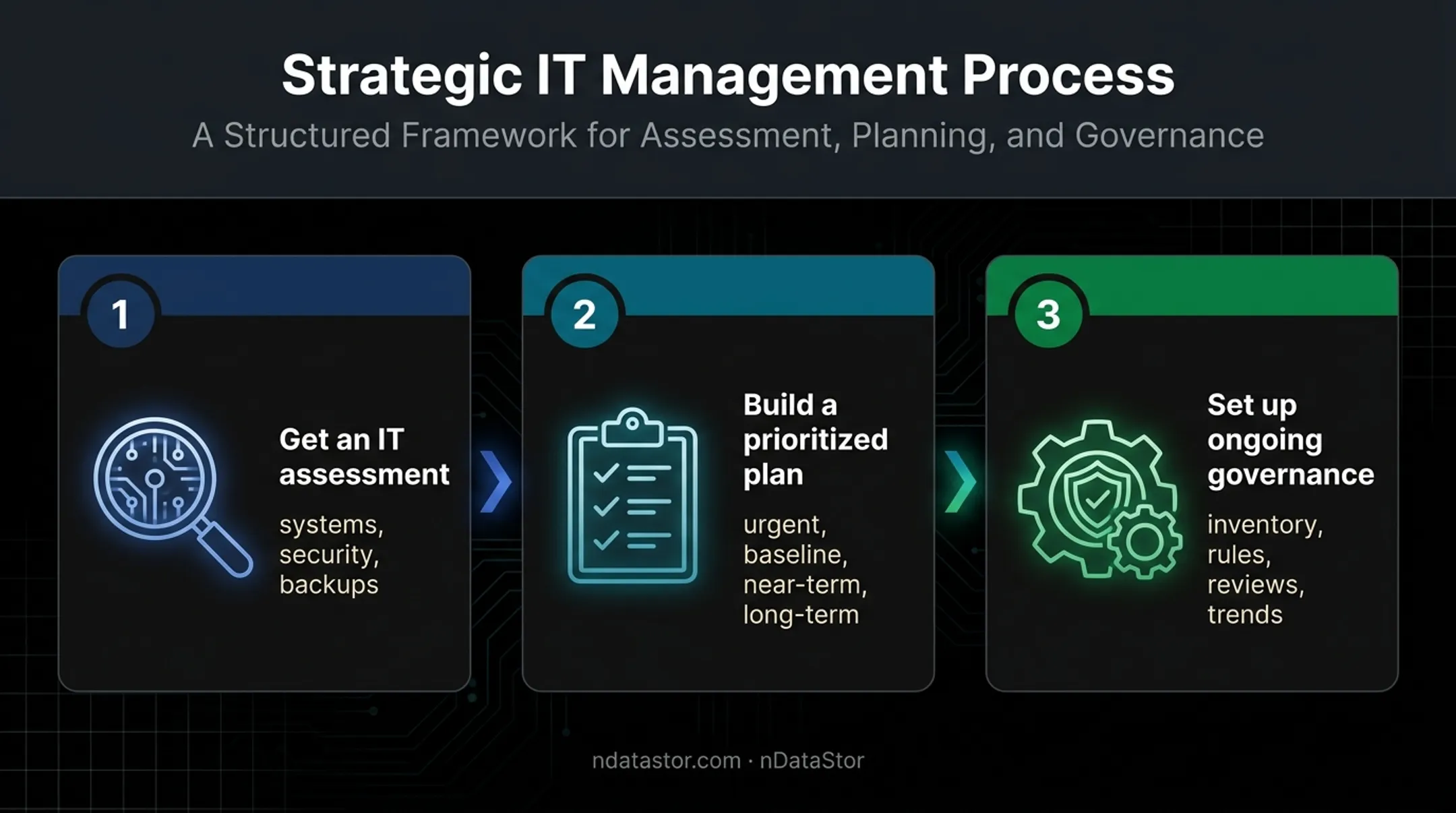 Strategic IT Management Process

A Structured Framework for Assessment, Planning, and Governance

1

Get an IT assessment

systems, security, backups

2

Build a prioritized plan

urgent, baseline, near-term, long-term

3

Set up ongoing governance

inventory, rules, reviews, trends

ndatastor.com · nDataStor